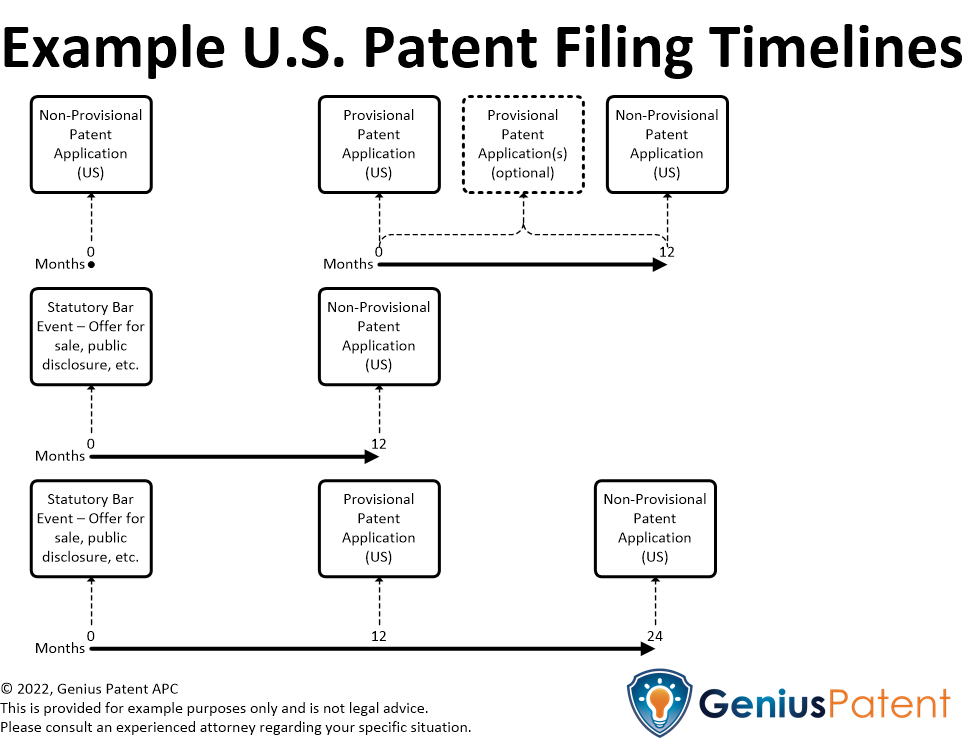 Example U.S. Patent Filing Timelines

Non-Provisional Patent Application (US)

0

Months

Provisional Patent Application (US)

Provisional Patent Application(s) (optional)

Non-Provisional Patent Application (US)

0

12

Months

Statutory Bar Event – Offer for sale, public disclosure, etc.

Non-Provisional Patent Application (US)

0

12

Months

Statutory Bar Event – Offer for sale, public disclosure, etc.

Provisional Patent Application (US)

Non-Provisional Patent Application (US)

0

12

24

Months

© 2022, Genius Patent APC
This is provided for example purposes only and is not legal advice.
Please consult an experienced attorney regarding your specific situation.

GeniusPatent